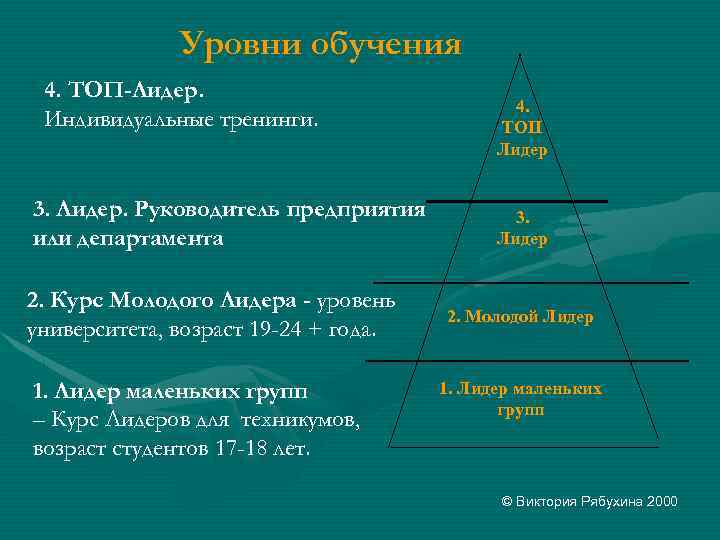 Уровни обучения

4. ТОП-Лидер.
Индивидуальные тренинги.

3. Лидер. Руководитель предприятия или департамента

2. Курс Молодого Лидера - уровень университета, возраст 19-24 + года.

1. Лидер маленьких групп
– Курс Лидеров для техникумов, возраст студентов 17-18 лет.

4. ТОП Лидер

3. Лидер

2. Молодой Лидер

1. Лидер маленьких групп

© Виктория Рябухина 2000